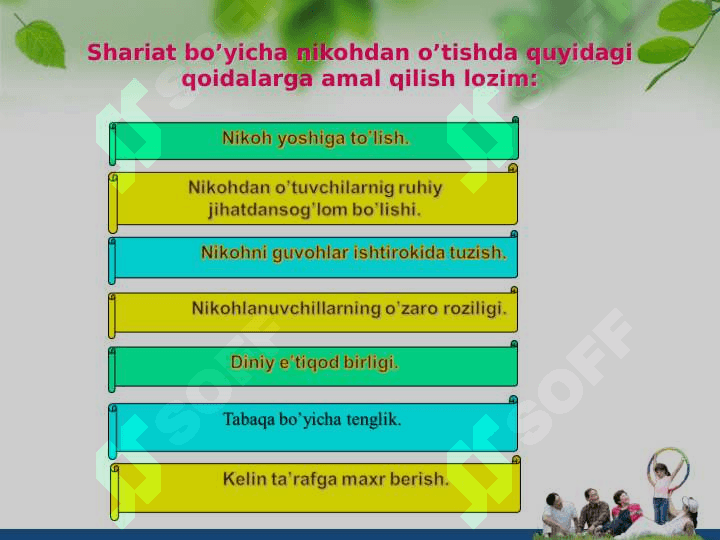 Shariat bo'yicha nikohdan o'tishda quyidagi qoidalarga amal qilish lozim:

Nikoh yoshiga to'lish.

Nikohdan o'tuvchilarnig ruhiy jihatdansog'lom bo'lishi.

Nikohni guvohlar ishtirokida tuzish.

Nikohlanuvchillarning o'zaro roziligi.

Diniy e'tiqod birligi.

Tabaqa bo'yicha tenglik.

Kelin ta'rafga maxr berish.

SOFF